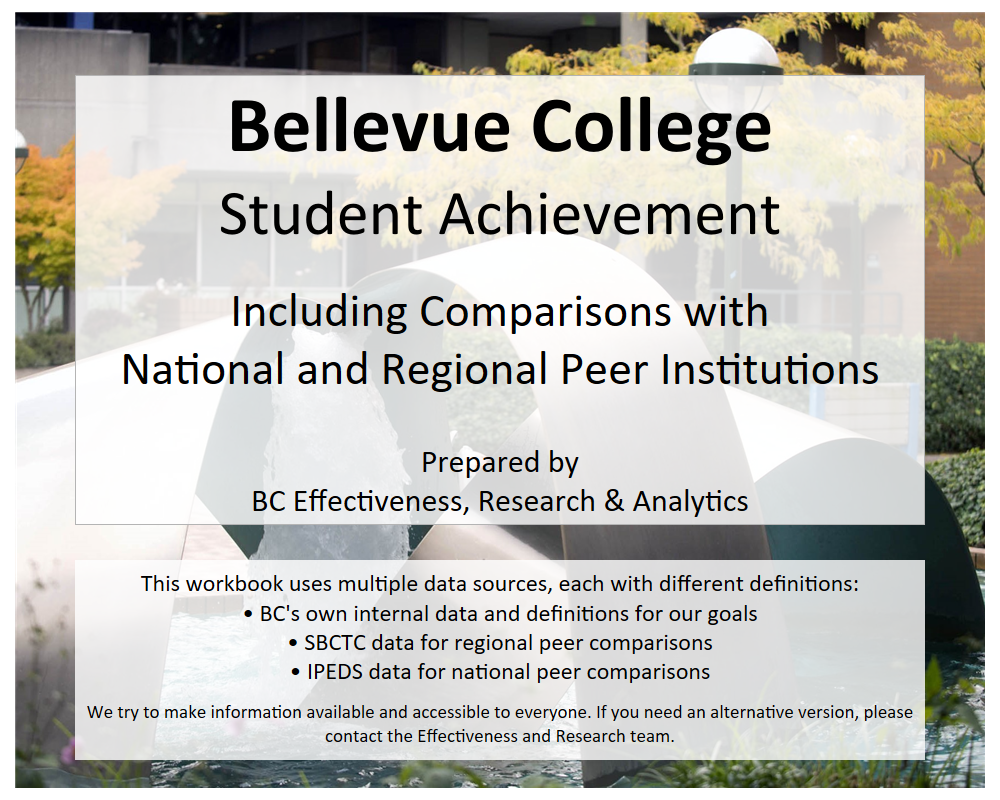 Bellevue College
Student Achievement

Including Comparisons with
National and Regional Peer Institutions

Prepared by
BC Effectiveness, Research & Analytics

This workbook uses multiple data sources, each with different definitions:
• BC's own internal data and definitions for our goals
• SBCTC data for regional peer comparisons
• IPEDS data for national peer comparisons

We try to make information available and accessible to everyone. If you need an alternative version, please contact the Effectiveness and Research team.